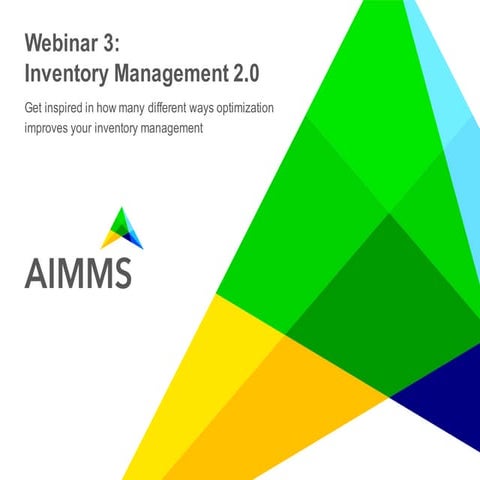 Webinar 3:
Inventory Management 2.0

Get inspired in how many different ways optimization improves your inventory management

AIMMS